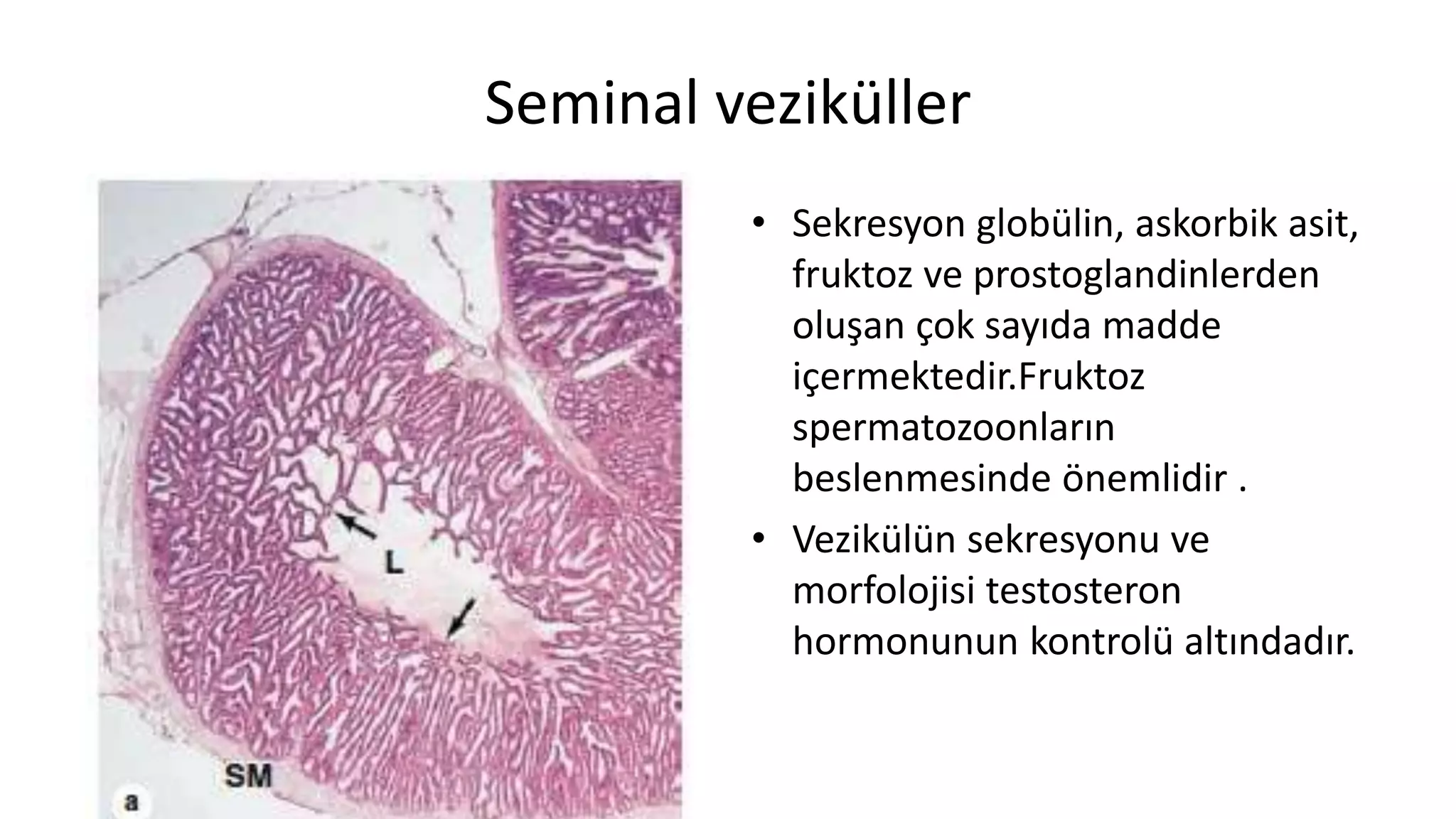 Seminal veziküller

L

SM

a

• Sekresyon globülin, askorbik asit, fruktoz ve prostoglandinlerden oluşan çok sayıda madde içermektedir.Fruktoz spermatozoonların beslenmesinde önemlidir .

• Vezikülün sekresyonu ve morfolojisi testosteron hormonunun kontrolü altındadır.